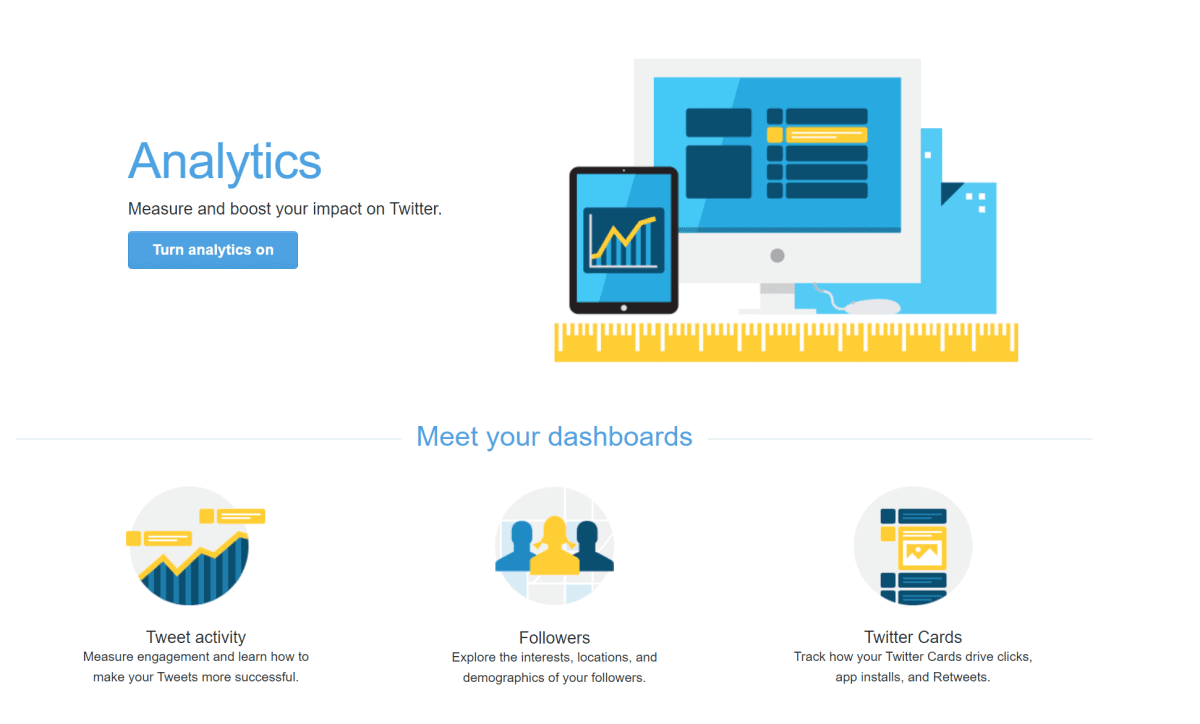 Analytics

Measure and boost your impact on Twitter.

Turn analytics on

Meet your dashboards

Tweet activity
Measure engagement and learn how to make your Tweets more successful.

Followers
Explore the interests, locations, and demographics of your followers.

Twitter Cards
Track how your Twitter Cards drive clicks, app installs, and Retweets.